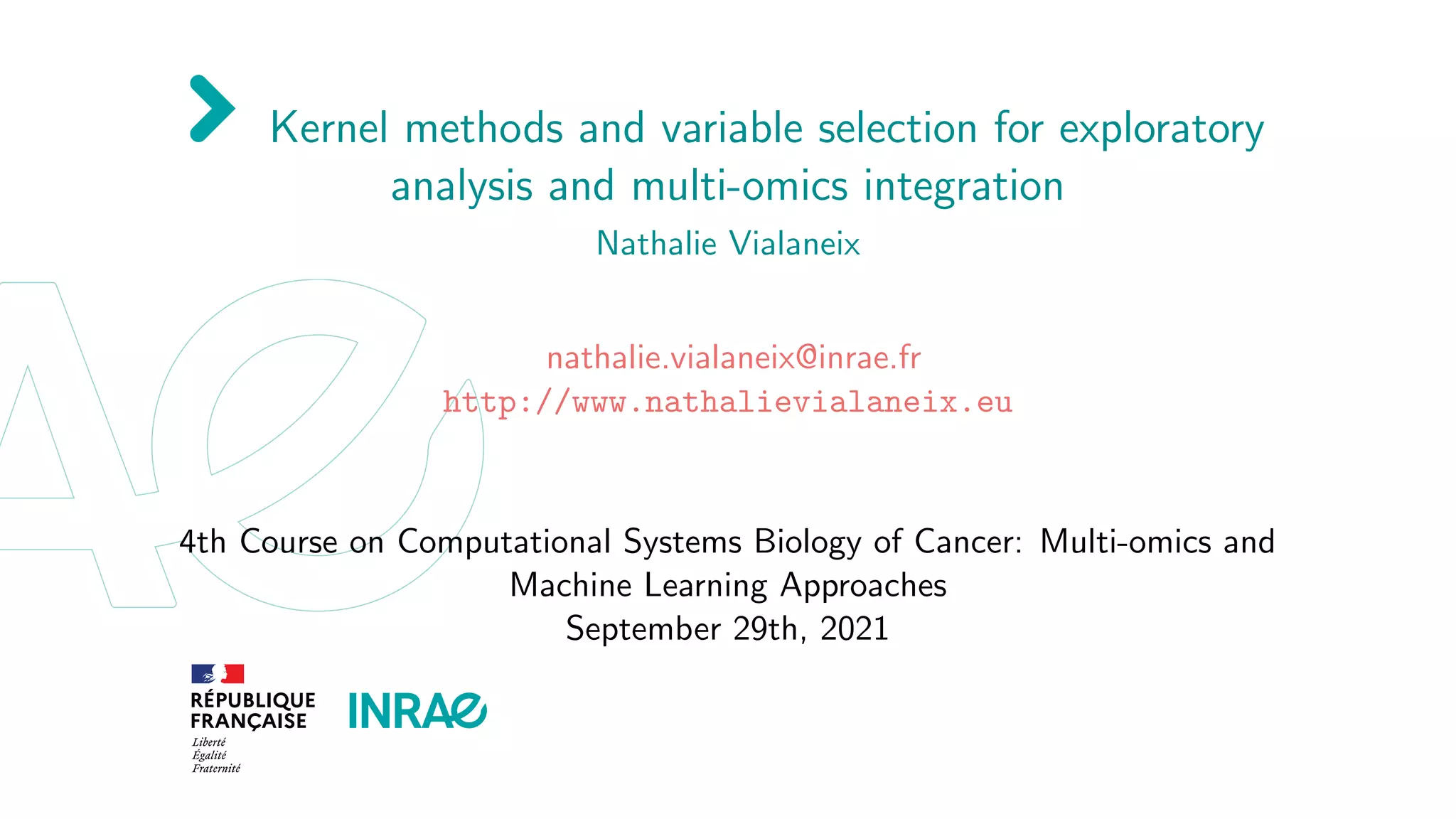 Kernel methods and variable selection for exploratory analysis and multi-omics integration

Nathalie Vialaneix

nathalie.vialaneix@inrae.fr
http://www.nathalievialaneix.eu

4th Course on Computational Systems Biology of Cancer: Multi-omics and Machine Learning Approaches
September 29th, 2021

RÉPUBLIQUE FRANÇAISE
Liberté
Égalité
Fraternité

INRAE